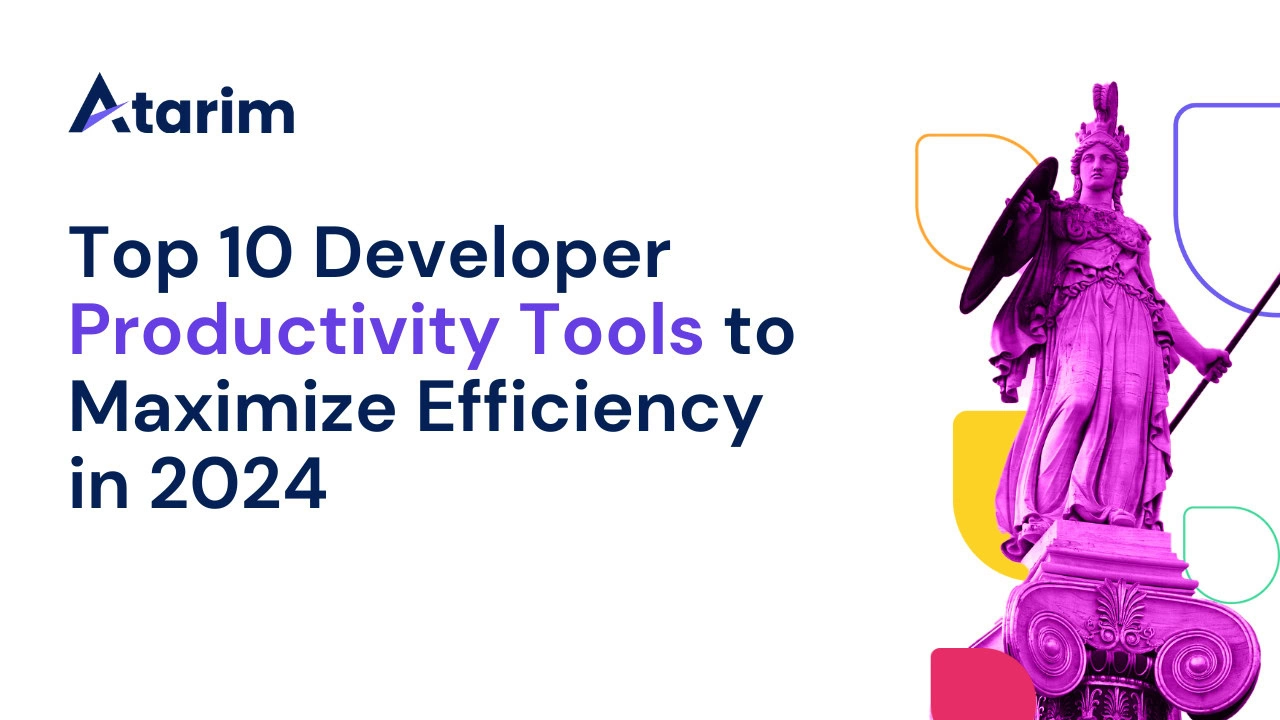 Atarim

Top 10 Developer Productivity Tools to Maximize Efficiency in 2024